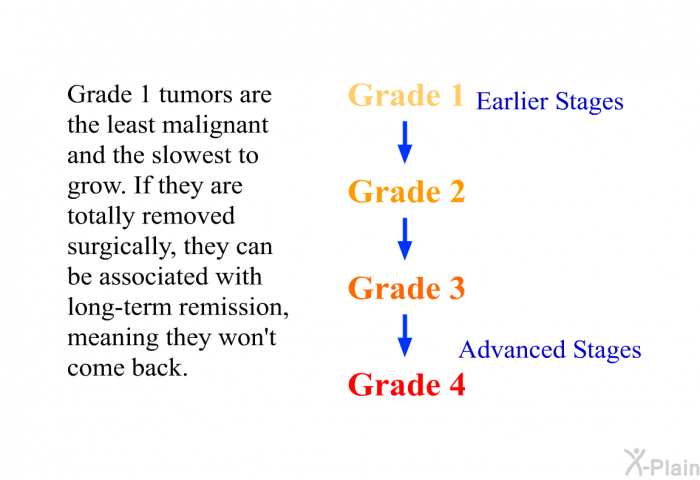 Grade 1 tumors are the least malignant and the slowest to grow. If they are totally removed surgically, they can be associated with long-term remission, meaning they won't come back.

Grade 1 Earlier Stages

Grade 2

Grade 3

Advanced Stages

Grade 4

X-Plain